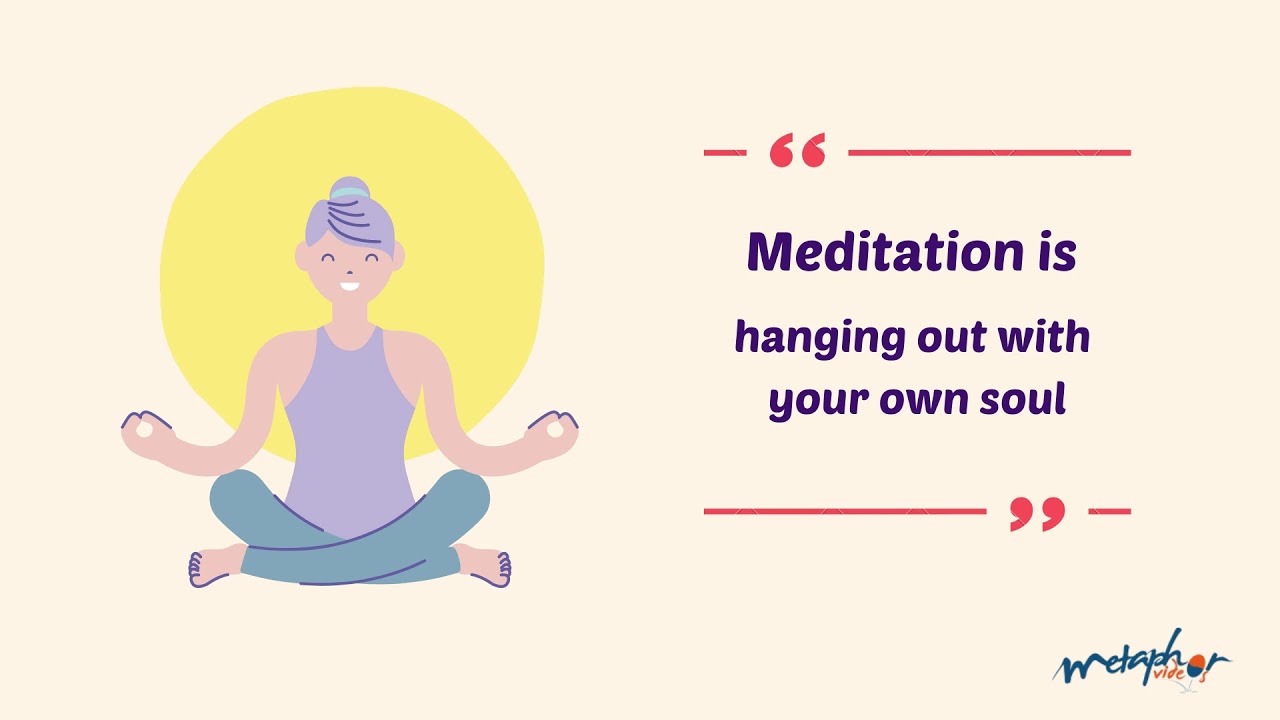 “

Meditation is

hanging out with your own soul

”

metaphor videos